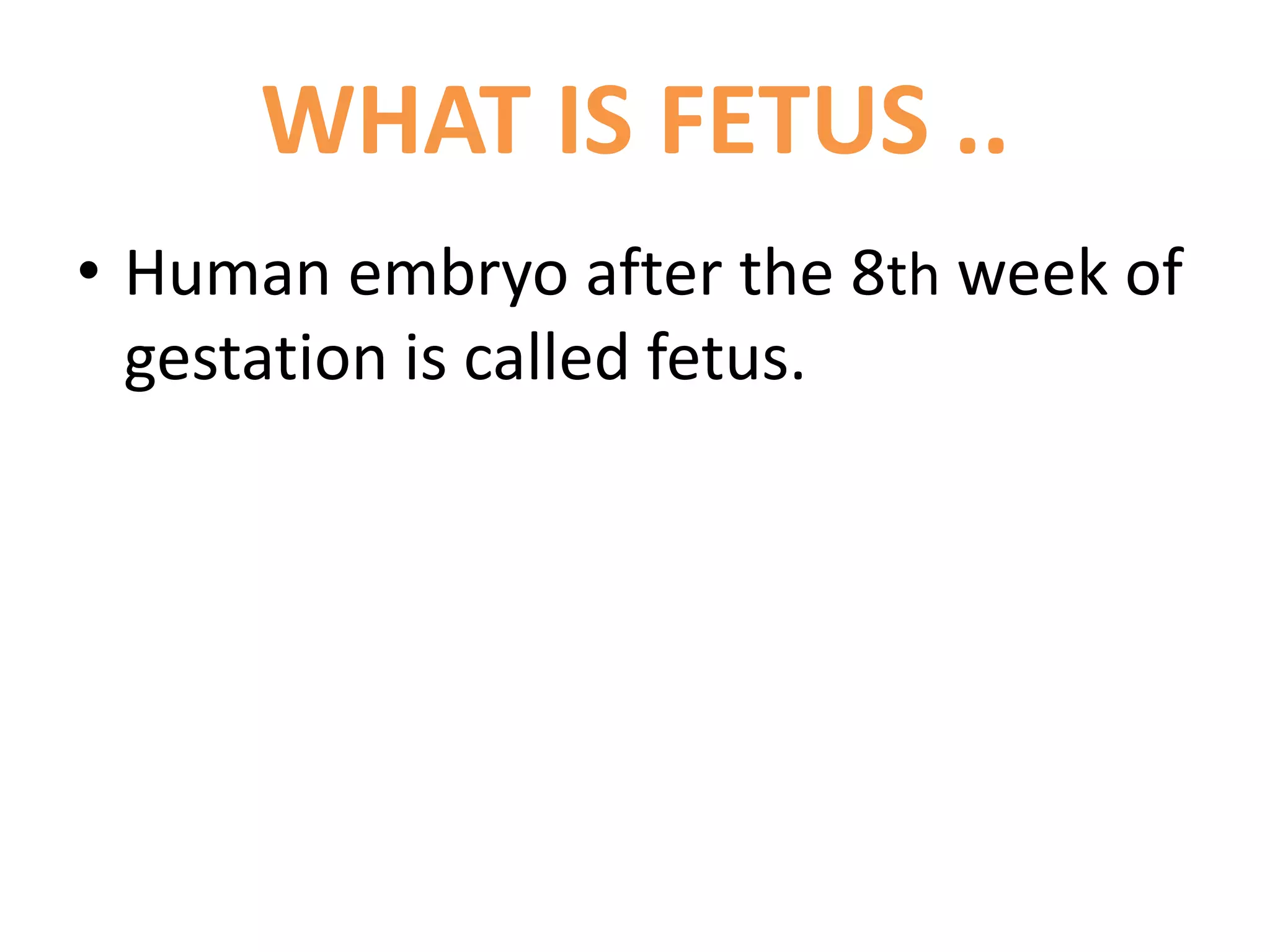 WHAT IS FETUS ..

• Human embryo after the 8th week of gestation is called fetus.